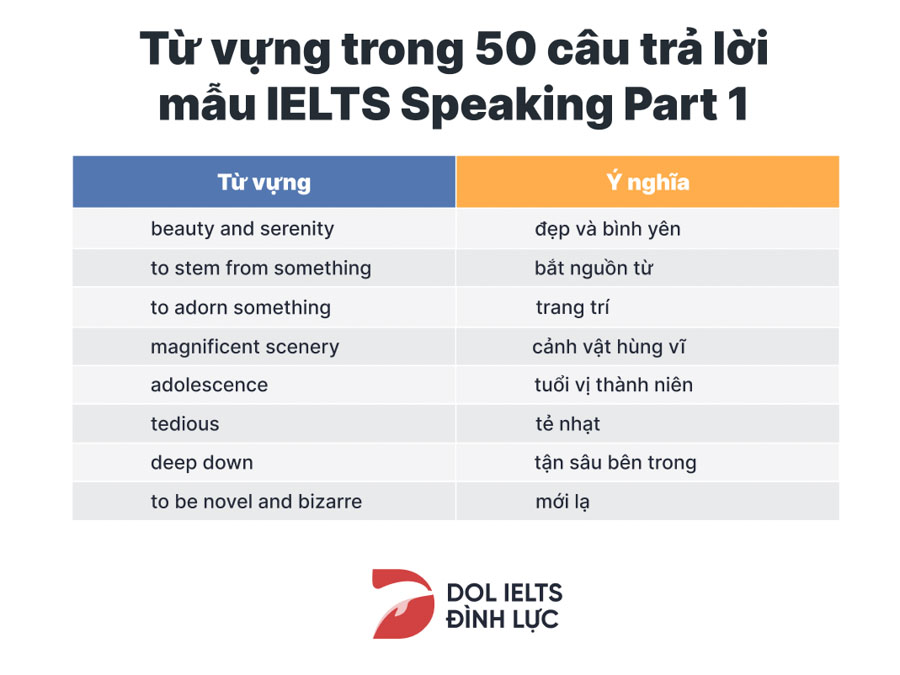 Từ vựng trong 50 câu trả lời mẫu IELTS Speaking Part 1

| Từ vựng | Ý nghĩa |
|---|---|
| beauty and serenity | đẹp và bình yên |
| to stem from something | bắt nguồn từ |
| to adorn something | trang trí |
| magnificent scenery | cảnh vật hùng vĩ |
| adolescence | tuổi vị thành niên |
| tedious | tẻ nhạt |
| deep down | tận sâu bên trong |
| to be novel and bizarre | mới lạ |

DOL IELTS
ĐÌNH LỰC